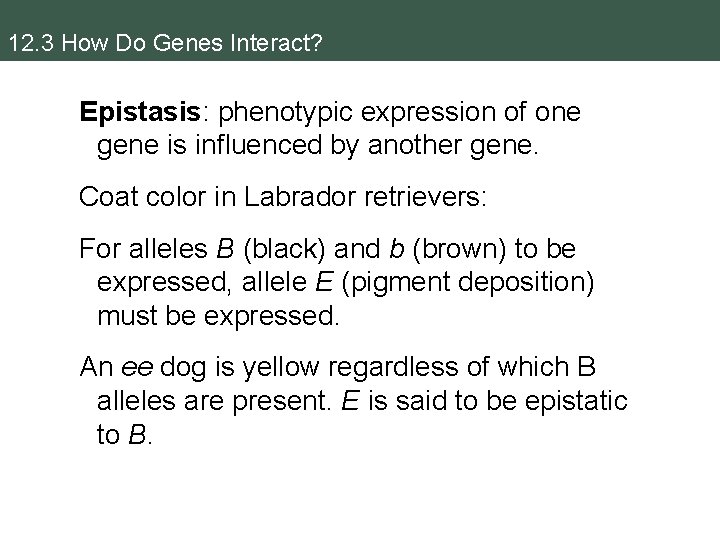 12.3 How Do Genes Interact?

Epistasis: phenotypic expression of one gene is influenced by another gene.

Coat color in Labrador retrievers:

For alleles B (black) and b (brown) to be expressed, allele E (pigment deposition) must be expressed.

An ee dog is yellow regardless of which B alleles are present. E is said to be epistatic to B.